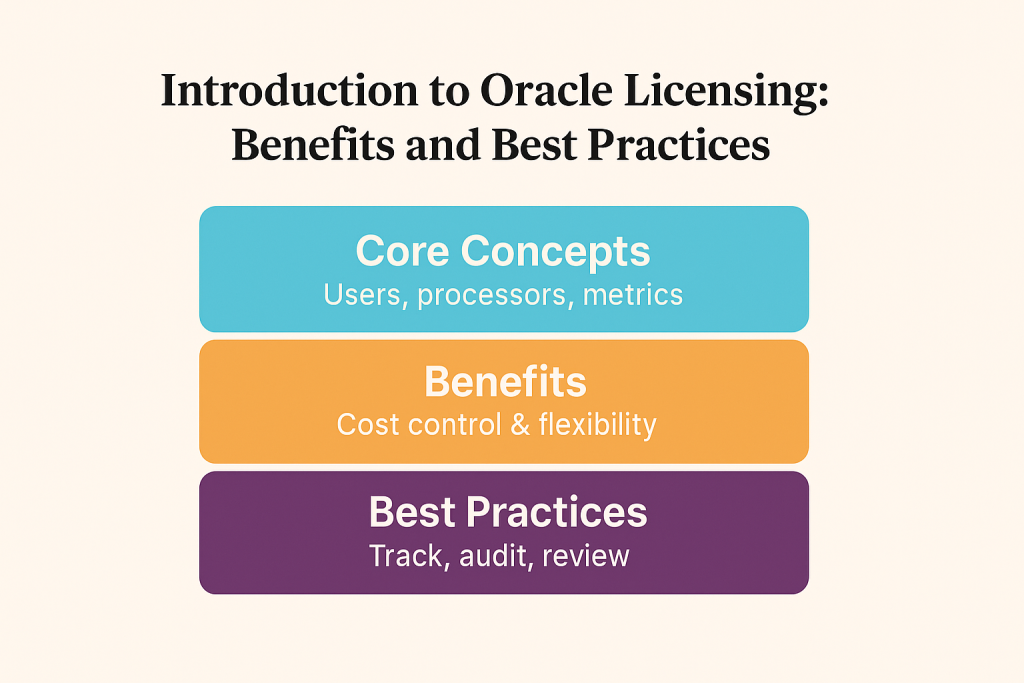 Introduction to Oracle Licensing: Benefits and Best Practices

Core Concepts
Users, processors, metrics

Benefits
Cost control & flexibility

Best Practices
Track, audit, review